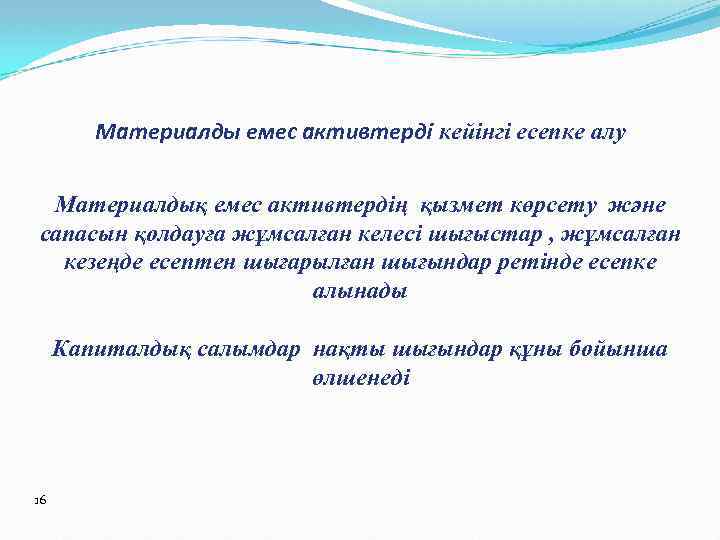 Материалды емес активтерді кейінгі есепке алу

Материалдық емес активтердің қызмет көрсету және сапасын қолдауға жұмсалған келесі шығыстар , жұмсалған кезеңде есептен шығарылған шығындар ретінде есепке алынады

Капиталдық салымдар нақты шығындар құны бойынша өлшенеді

16